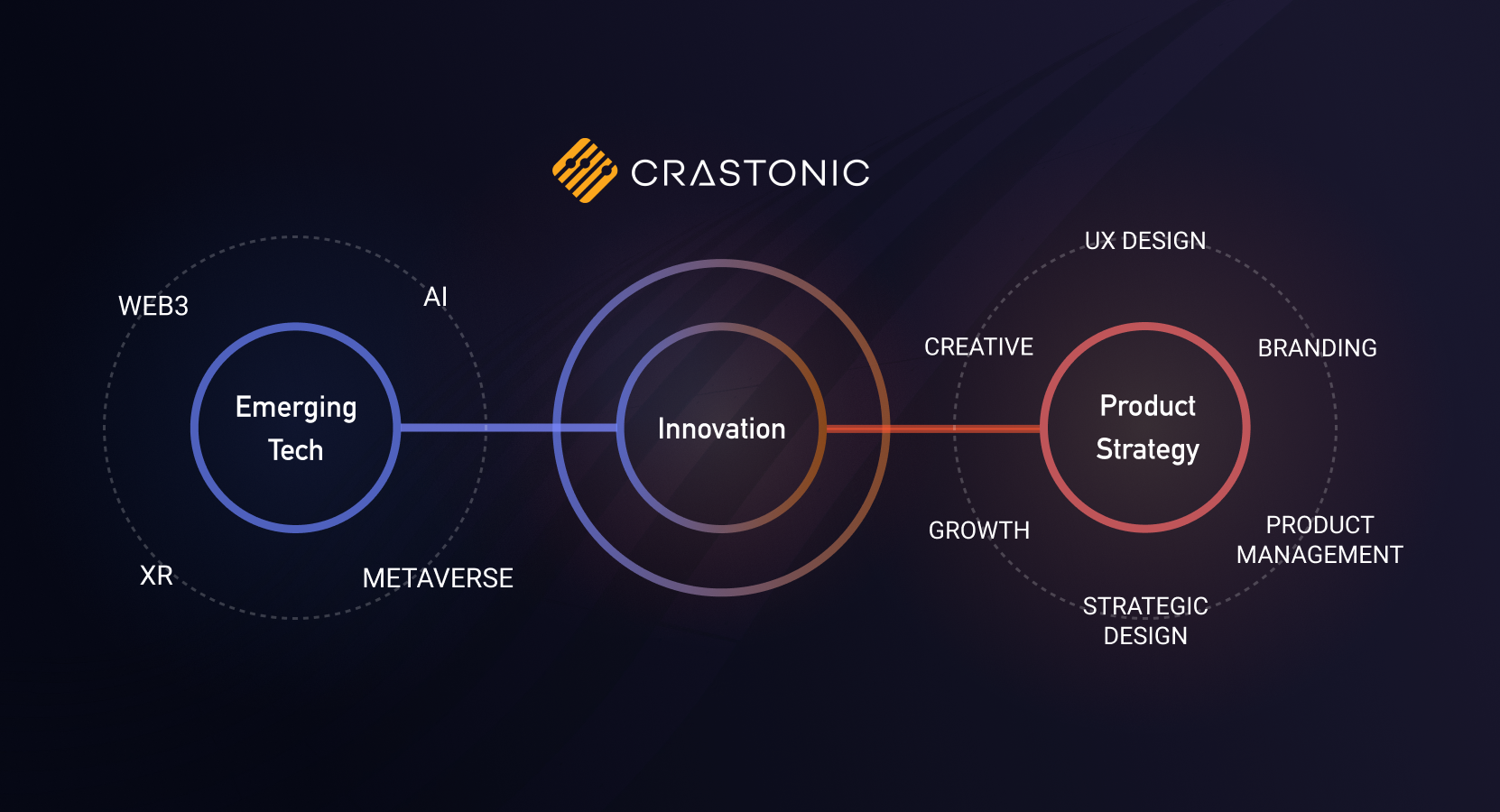 CRASTONIC

WEB3

AI

Emerging Tech

XR

METAVERSE

Innovation

UX DESIGN

CREATIVE

BRANDING

Product Strategy

GROWTH

PRODUCT MANAGEMENT

STRATEGIC DESIGN